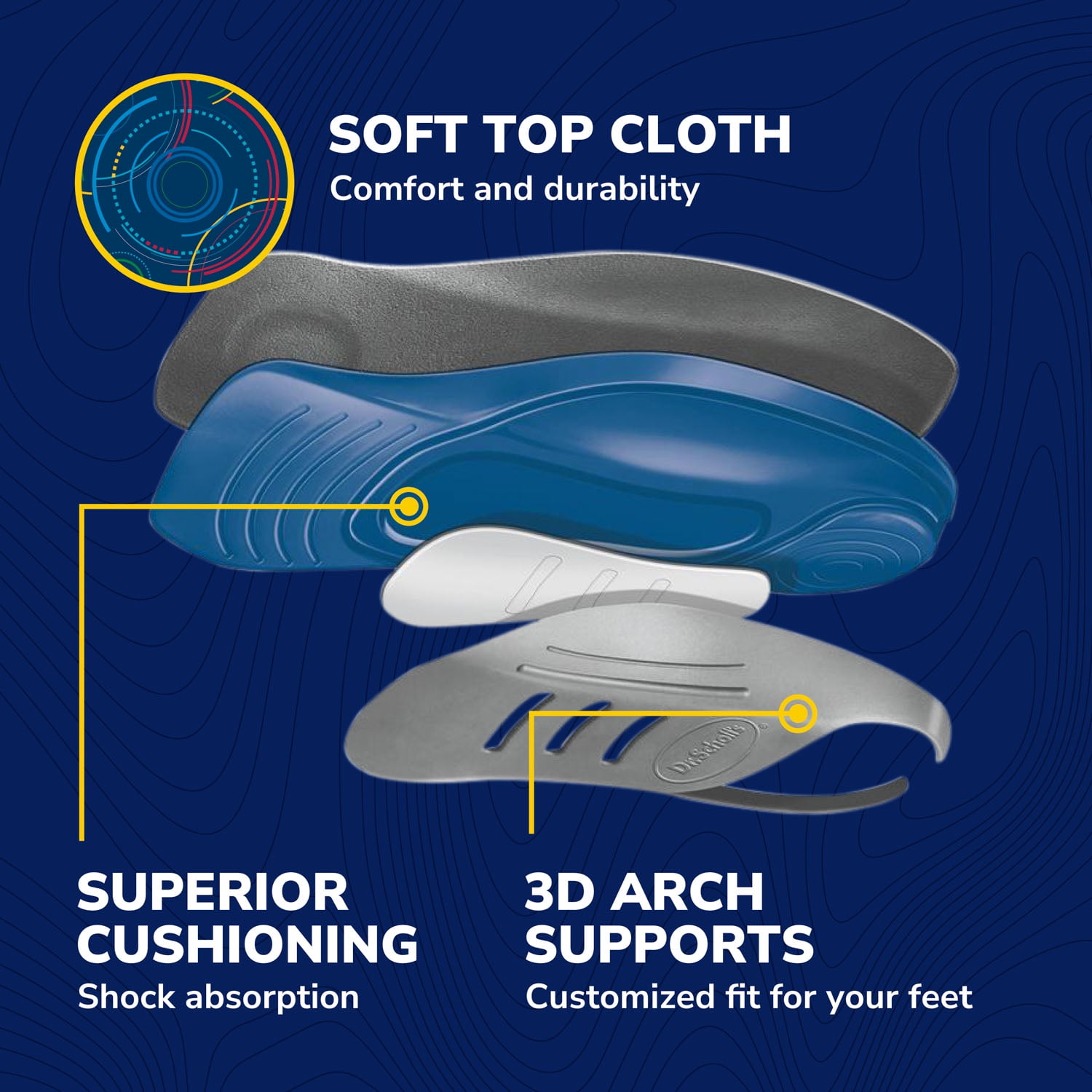 SOFT TOP CLOTH
Comfort and durability

Dr.Scholl's

SUPERIOR CUSHIONING
Shock absorption

3D ARCH SUPPORTS
Customized fit for your feet